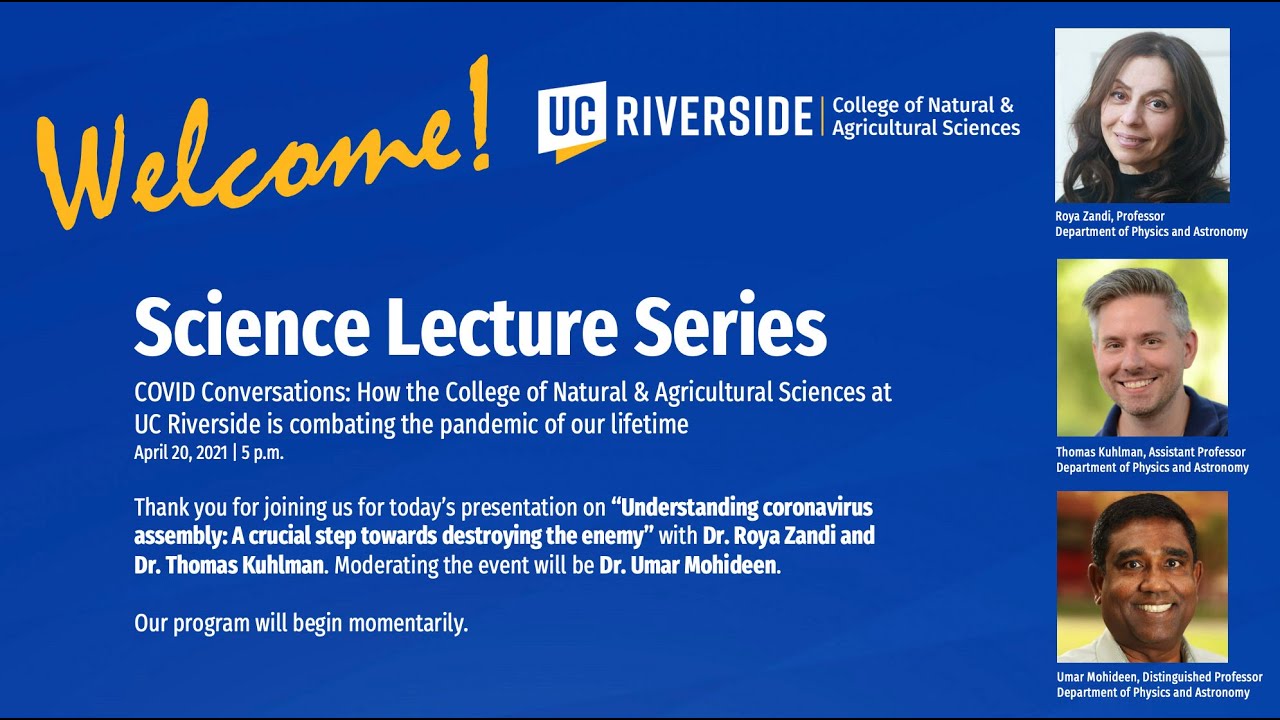 Welcome!

UC RIVERSIDE | College of Natural & Agricultural Sciences

Science Lecture Series

COVID Conversations: How the College of Natural & Agricultural Sciences at UC Riverside is combating the pandemic of our lifetime

April 20, 2021 | 5 p.m.

Thank you for joining us for today's presentation on "Understanding coronavirus assembly: A crucial step towards destroying the enemy" with Dr. Roya Zandi and Dr. Thomas Kuhlman. Moderating the event will be Dr. Umar Mohideen.

Our program will begin momentarily.

Roya Zandi, Professor
Department of Physics and Astronomy

Thomas Kuhlman, Assistant Professor
Department of Physics and Astronomy

Umar Mohideen, Distinguished Professor
Department of Physics and Astronomy